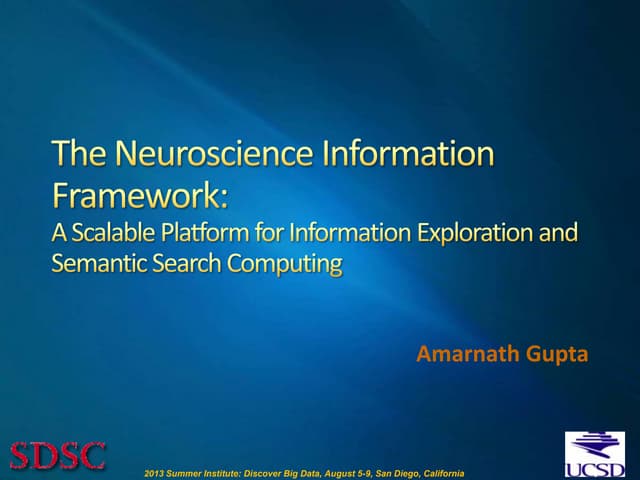 The Neuroscience Information Framework:
A Scalable Platform for Information Exploration and Semantic Search Computing

Amarnath Gupta

SDSC

2013 Summer Institute: Discover Big Data, August 5-9, San Diego, California

UCSD